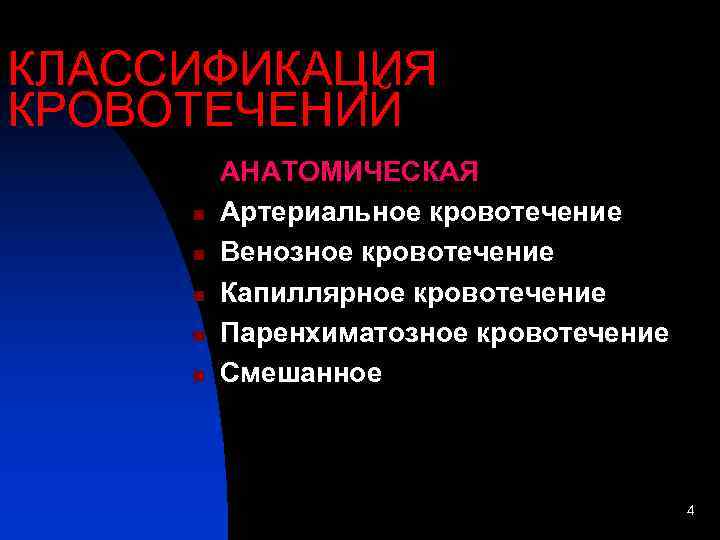 КЛАССИФИКАЦИЯ КРОВОТЕЧЕНИЙ

АНАТОМИЧЕСКАЯ

- Артериальное кровотечение
- Венозное кровотечение
- Капиллярное кровотечение
- Паренхиматозное кровотечение
- Смешанное

4